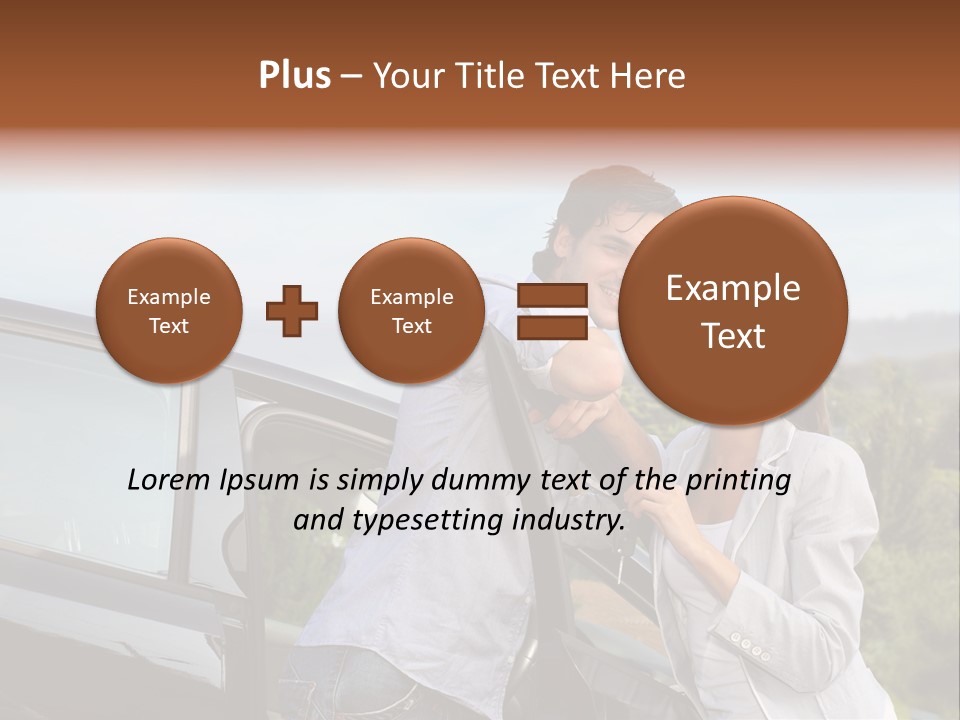 Plus – Your Title Text Here

Example Text

Example Text

Example Text

Lorem Ipsum is simply dummy text of the printing and typesetting industry.